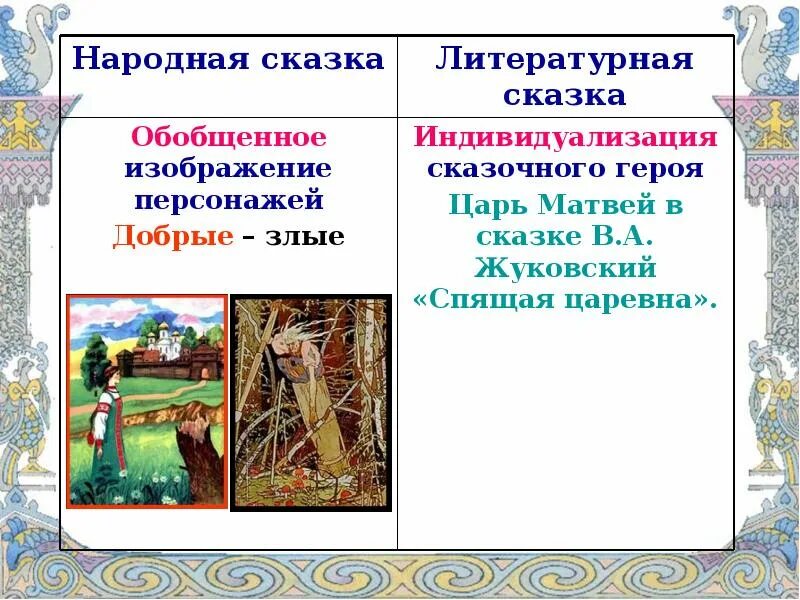 | Народная сказка | Литературная сказка |
|---|---|
| Обобщенное изображение персонажей Добрые – злые | Индивидуализация сказочного героя Царь Матвей в сказке В.А. Жуковский «Спящая царевна». |